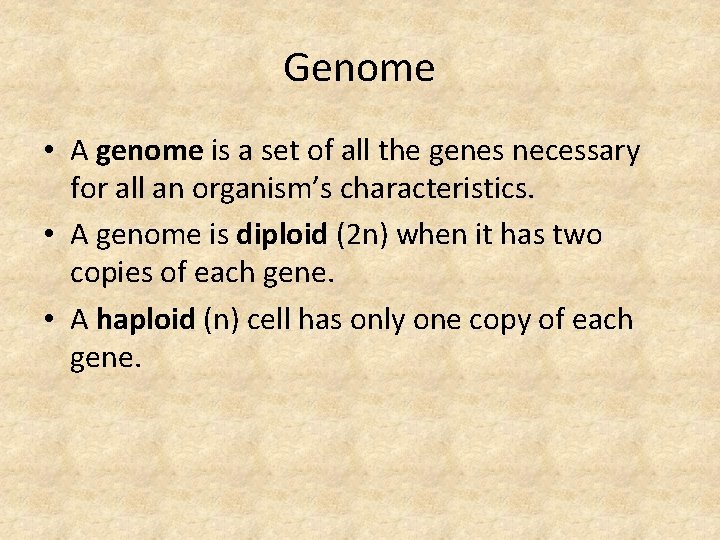 Genome

• A genome is a set of all the genes necessary for all an organism's characteristics.

• A genome is diploid (2n) when it has two copies of each gene.

• A haploid (n) cell has only one copy of each gene.